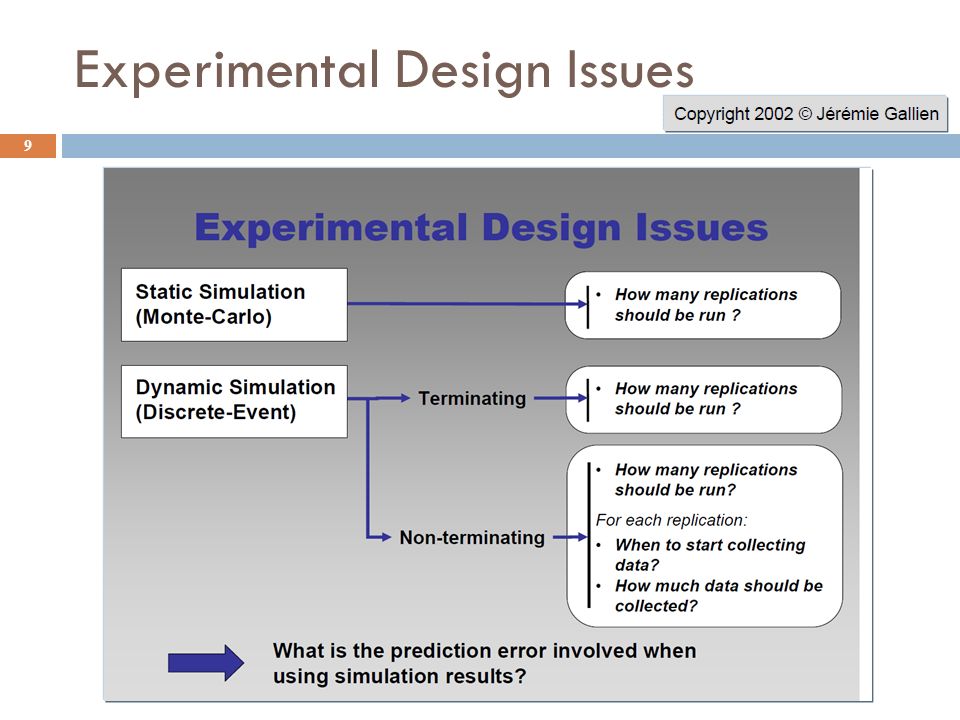 Experimental Design Issues

Copyright 2002 © Jérémie Gallien

9

Experimental Design Issues

Static Simulation (Monte-Carlo)

• How many replications should be run ?

Dynamic Simulation (Discrete-Event)

Terminating

• How many replications should be run ?

Non-terminating

• How many replications should be run?

For each replication:

• When to start collecting data?

• How much data should be collected?

What is the prediction error involved when using simulation results?